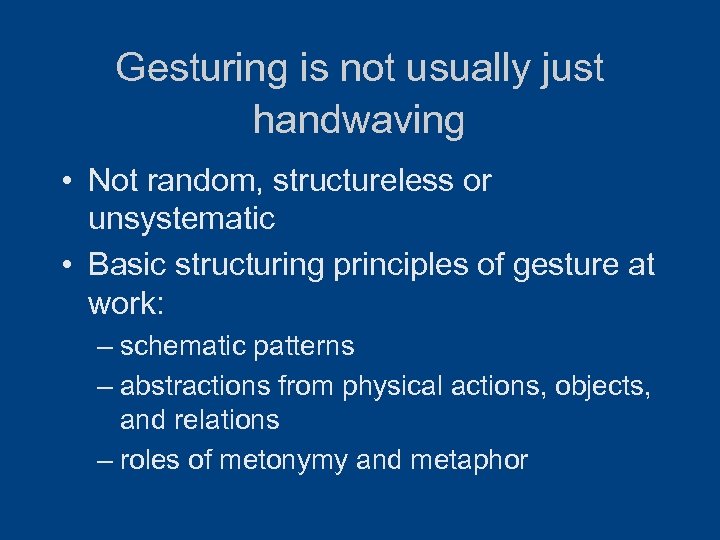 Gesturing is not usually just handwaving

• Not random, structureless or unsystematic
• Basic structuring principles of gesture at work:
– schematic patterns
– abstractions from physical actions, objects, and relations
– roles of metonymy and metaphor